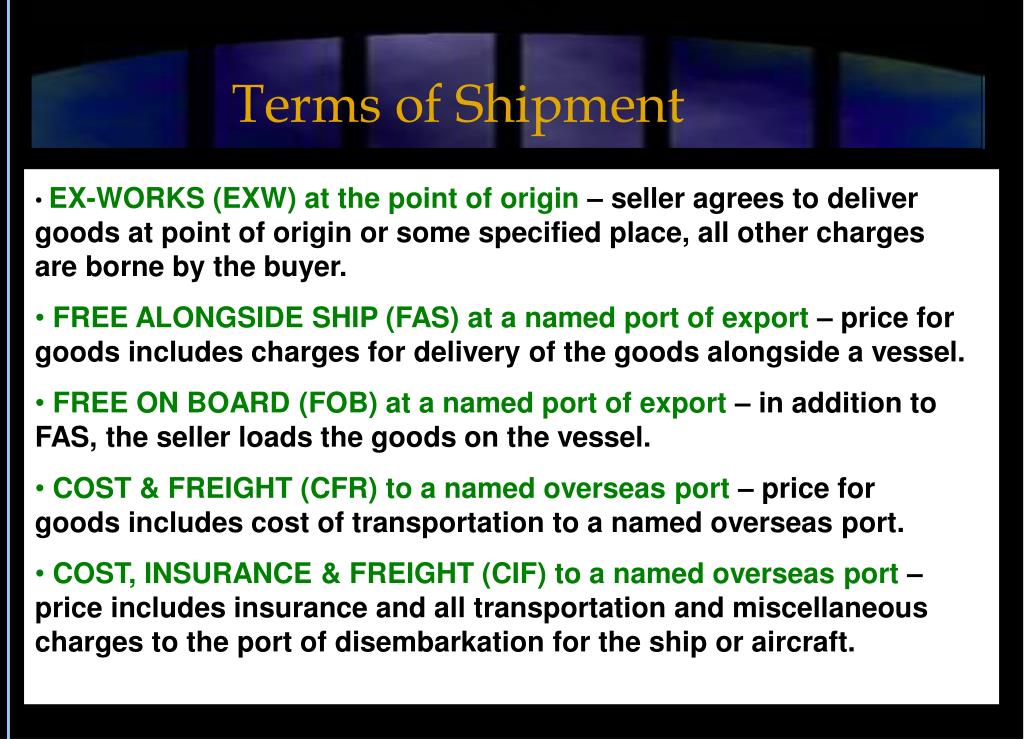 Terms of Shipment

• EX-WORKS (EXW) at the point of origin – seller agrees to deliver goods at point of origin or some specified place, all other charges are borne by the buyer.

• FREE ALONGSIDE SHIP (FAS) at a named port of export – price for goods includes charges for delivery of the goods alongside a vessel.

• FREE ON BOARD (FOB) at a named port of export – in addition to FAS, the seller loads the goods on the vessel.

• COST & FREIGHT (CFR) to a named overseas port – price for goods includes cost of transportation to a named overseas port.

• COST, INSURANCE & FREIGHT (CIF) to a named overseas port – price includes insurance and all transportation and miscellaneous charges to the port of disembarkation for the ship or aircraft.